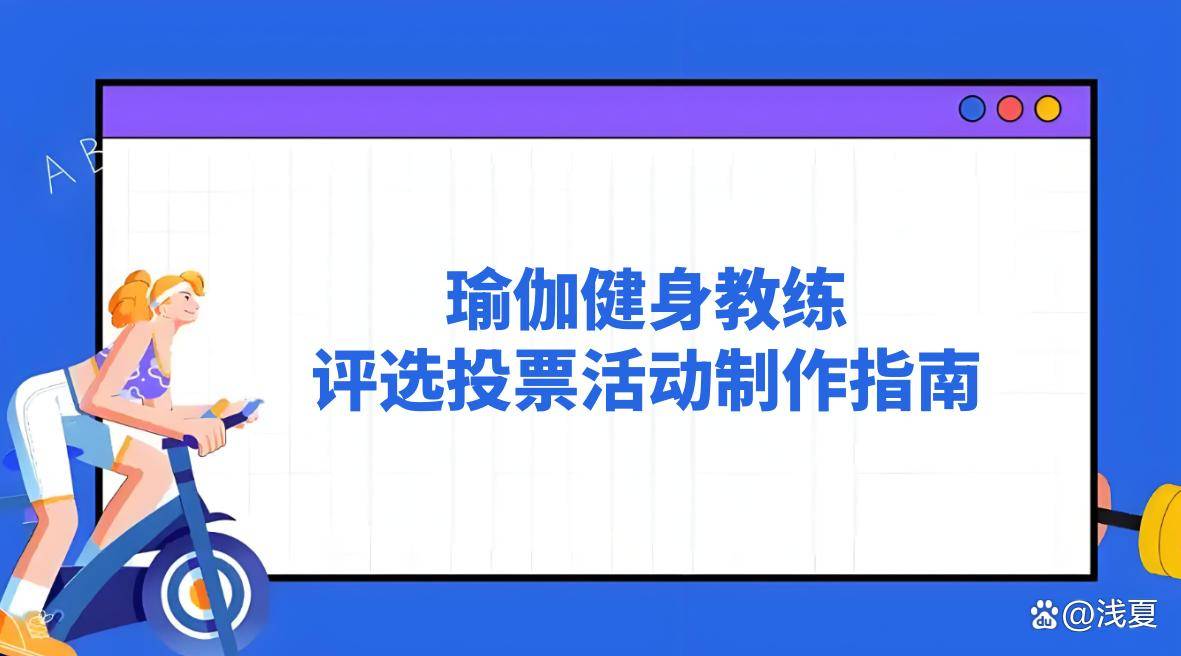 A B

瑜伽健身教练
评选投票活动制作指南

@浅夏